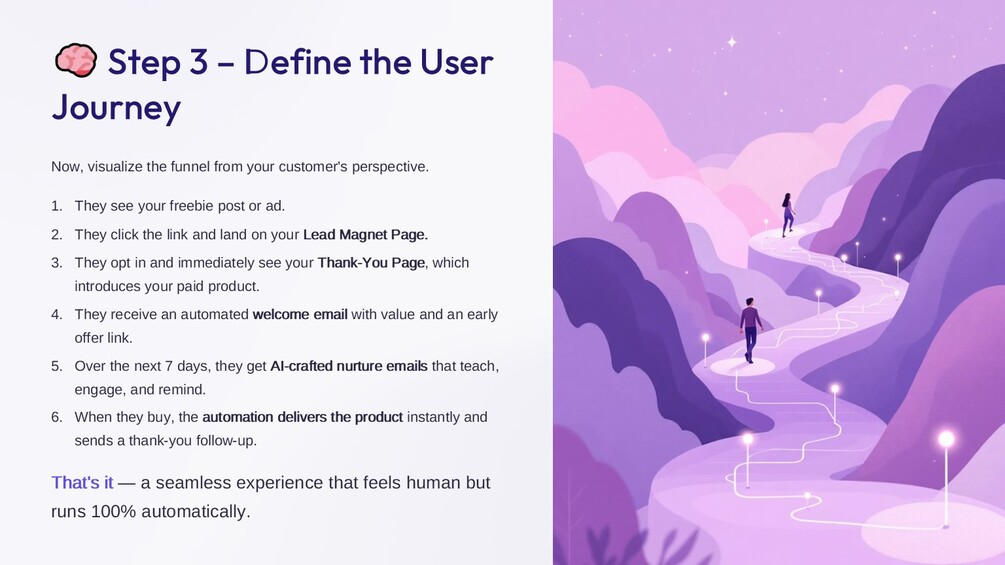 🧠 Step 3 – Define the User Journey

Now, visualize the funnel from your customer's perspective.

1. They see your freebie post or ad.
2. They click the link and land on your Lead Magnet Page.
3. They opt in and immediately see your Thank-You Page, which introduces your paid product.
4. They receive an automated welcome email with value and an early offer link.
5. Over the next 7 days, they get AI-crafted nurture emails that teach, engage, and remind.
6. When they buy, the automation delivers the product instantly and sends a thank-you follow-up.

That's it — a seamless experience that feels human but runs 100% automatically.